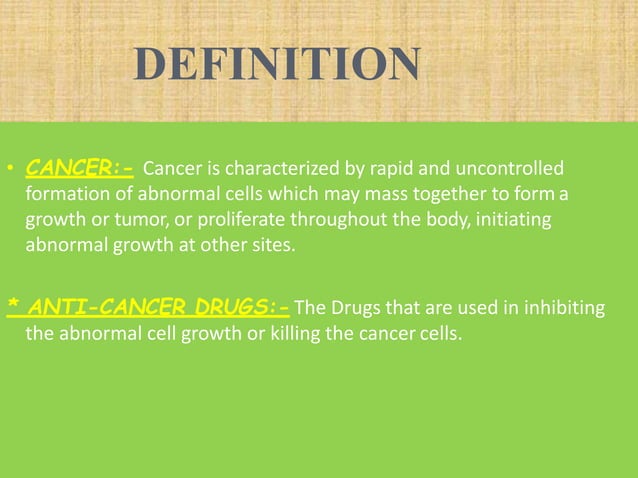 DEFINITION

• CANCER:- Cancer is characterized by rapid and uncontrolled formation of abnormal cells which may mass together to form a growth or tumor, or proliferate throughout the body, initiating abnormal growth at other sites.

* ANTI-CANCER DRUGS:- The Drugs that are used in inhibiting the abnormal cell growth or killing the cancer cells.